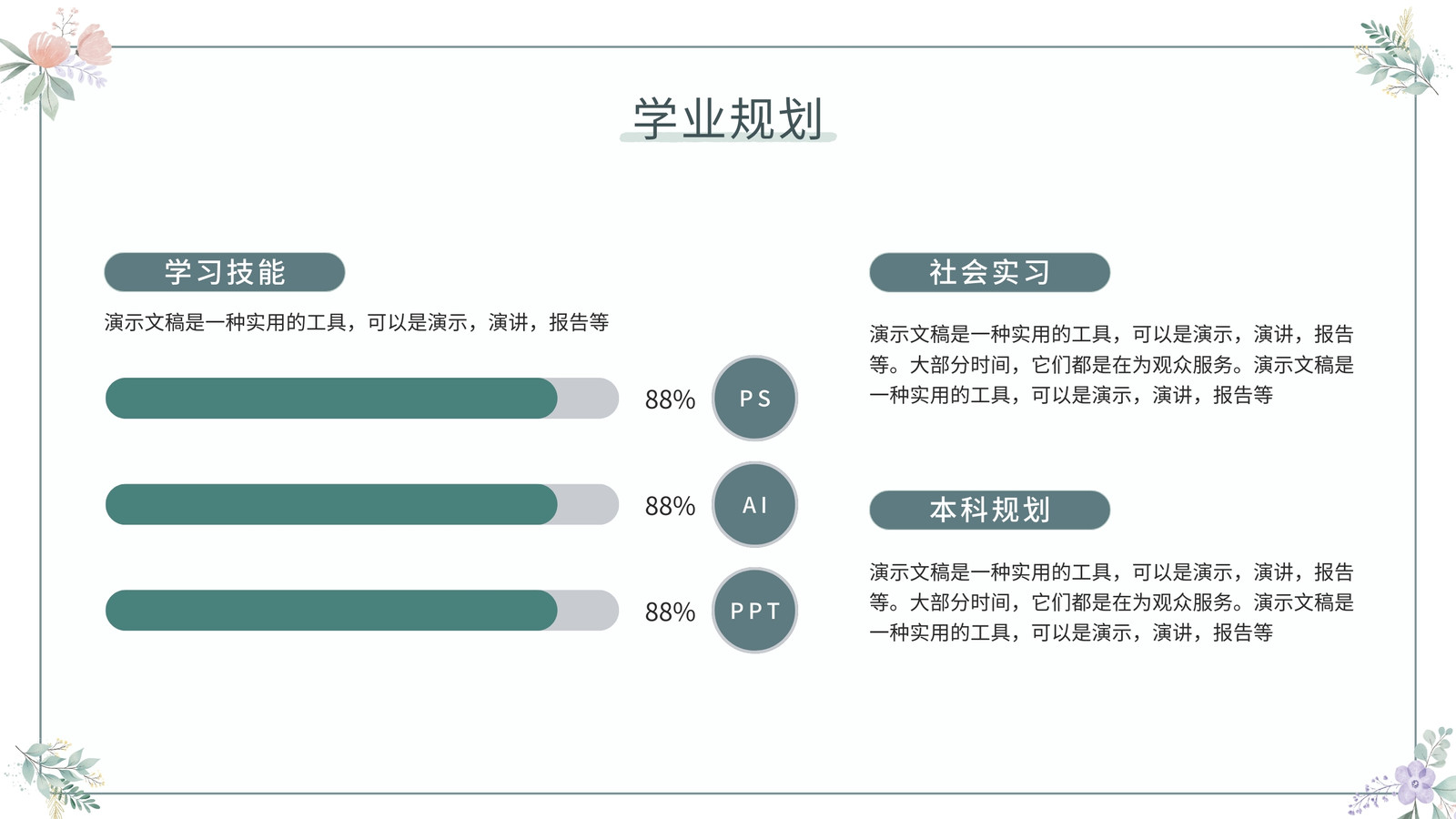 学业规划

学习技能

演示文稿是一种实用的工具，可以是演示，演讲，报告等

88%

PS

88%

AI

88%

PPT

社会实习

演示文稿是一种实用的工具，可以是演示，演讲，报告等。大部分时间，它们都是在为观众服务。演示文稿是一种实用的工具，可以是演示，演讲，报告等

本科规划

演示文稿是一种实用的工具，可以是演示，演讲，报告等。大部分时间，它们都是在为观众服务。演示文稿是一种实用的工具，可以是演示，演讲，报告等